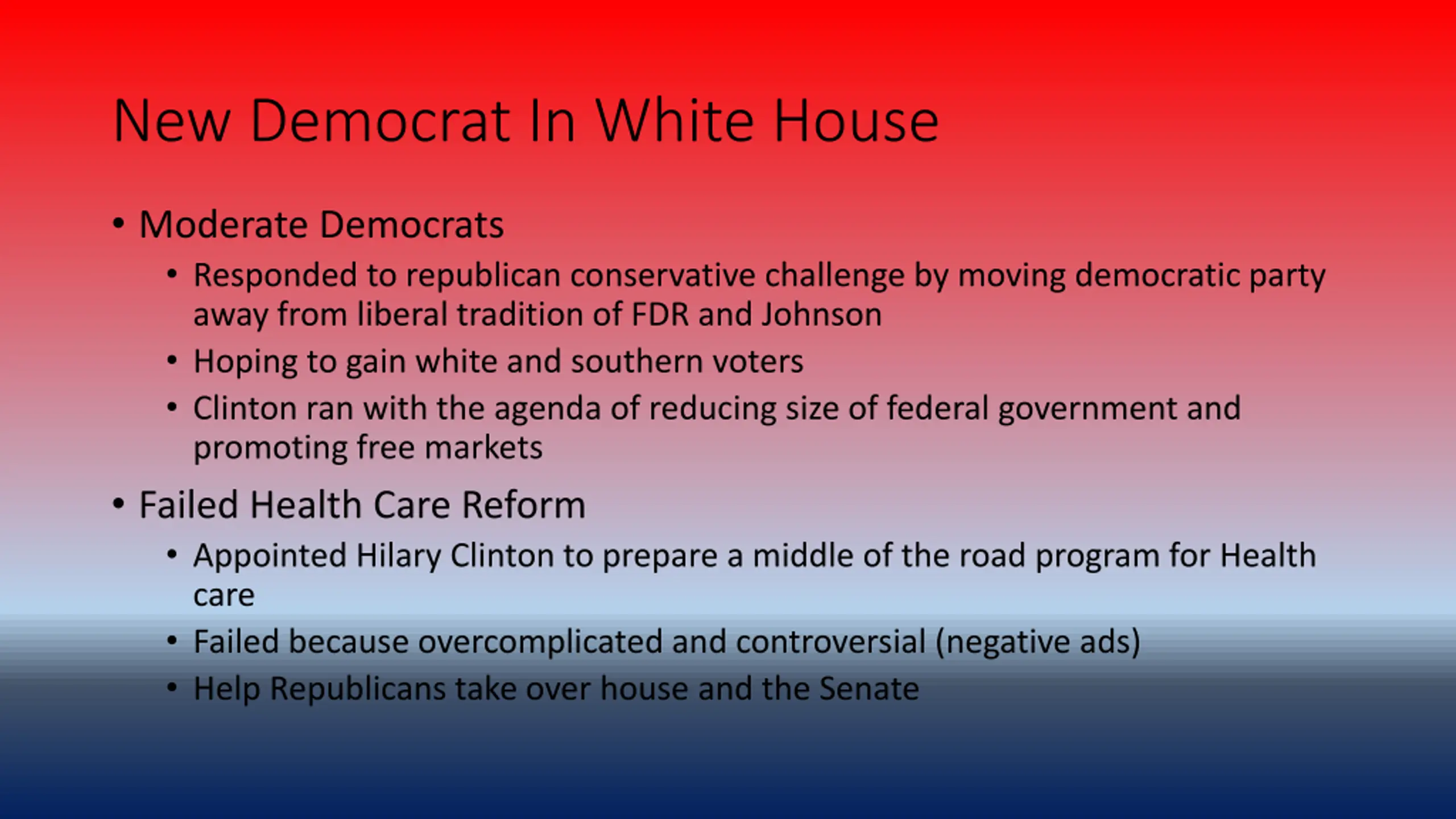 New Democrat In White House

• Moderate Democrats
  • Responded to republican conservative challenge by moving democratic party away from liberal tradition of FDR and Johnson
  • Hoping to gain white and southern voters
  • Clinton ran with the agenda of reducing size of federal government and promoting free markets
• Failed Health Care Reform
  • Appointed Hilary Clinton to prepare a middle of the road program for Health care
  • Failed because overcomplicated and controversial (negative ads)
  • Help Republicans take over house and the Senate